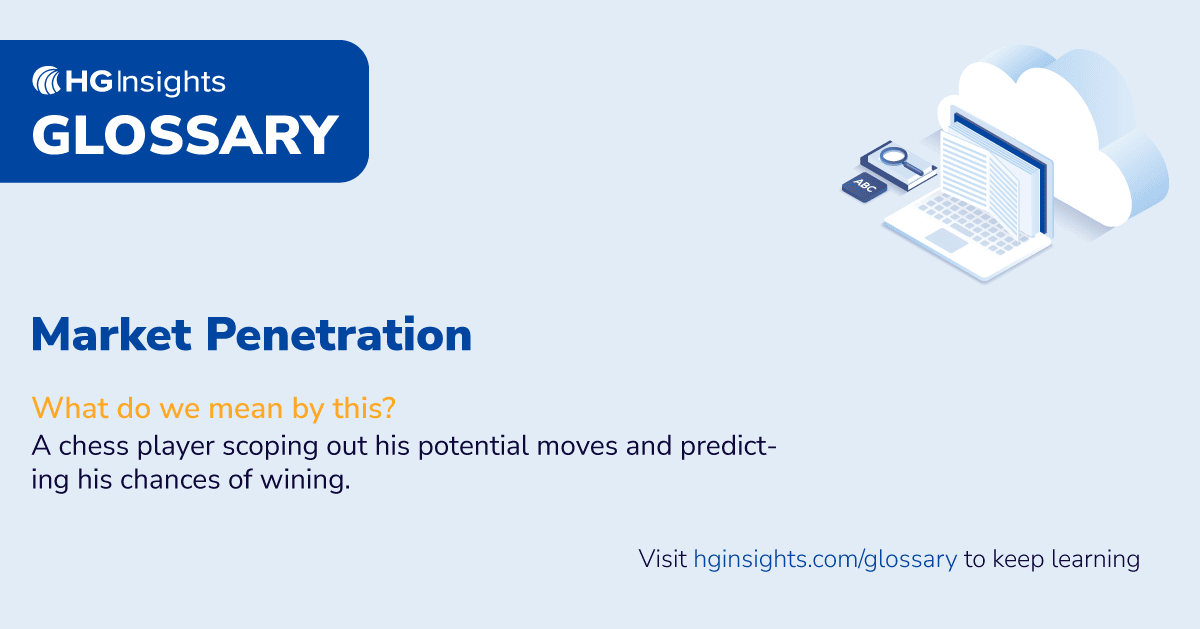 HG Insights
GLOSSARY

ABC

Market Penetration

What do we mean by this?
A chess player scoping out his potential moves and predicting his chances of wining.

Visit hginsights.com/glossary to keep learning